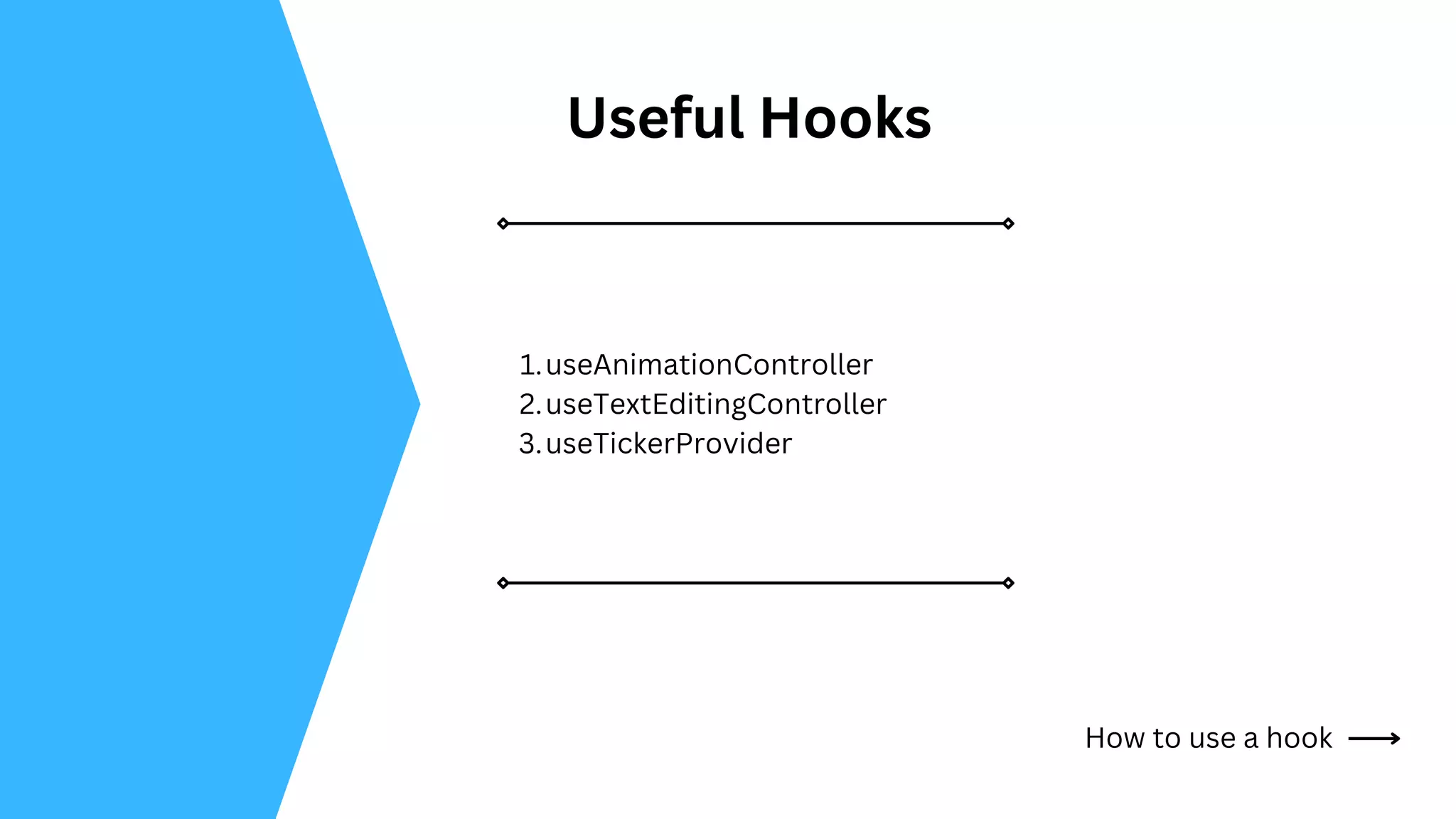 Useful Hooks

1. useAnimationController
2. useTextEditingController
3. useTickerProvider

How to use a hook